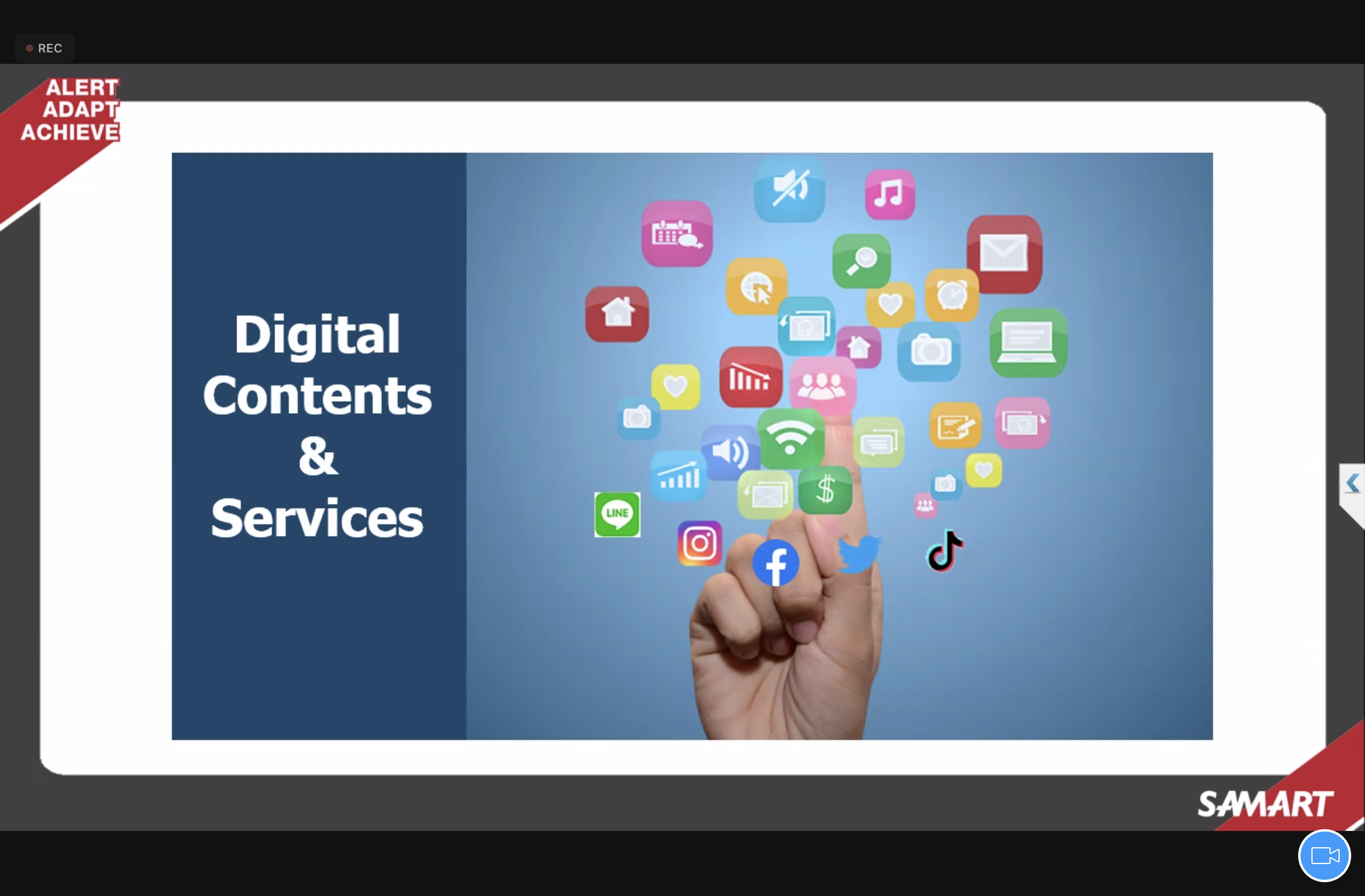 REC

ALERT
ADAPT
ACHIEVE

Digital Contents & Services

LINE

SAMART